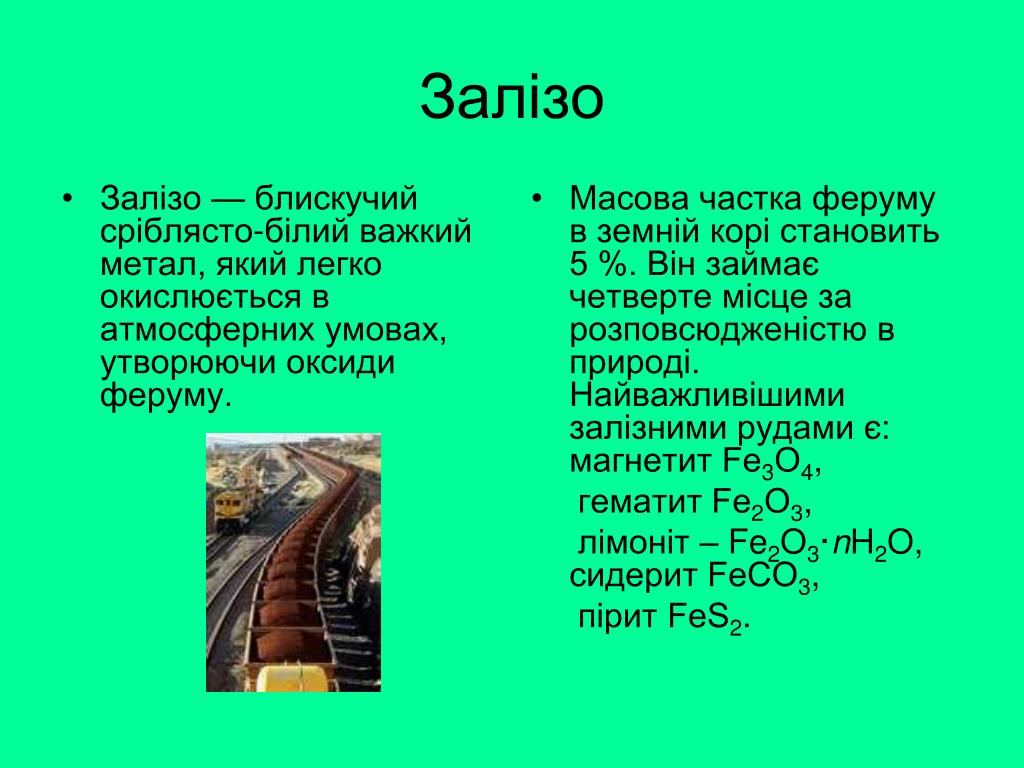 Залізо

• Залізо — блискучий сріблясто-білий важкий метал, який легко окислюється в атмосферних умовах, утворюючи оксиди феруму.

• Масова частка феруму в земній корі становить 5 %. Він займає четверте місце за розповсюдженістю в природі. Найважливішими залізними рудами є: магнетит $Fe_3O_4$,
гематит $Fe_2O_3$,
лімоніт – $Fe_2O_3 \cdot nH_2O$,
сидерит $FeCO_3$,
пірит $FeS_2$.